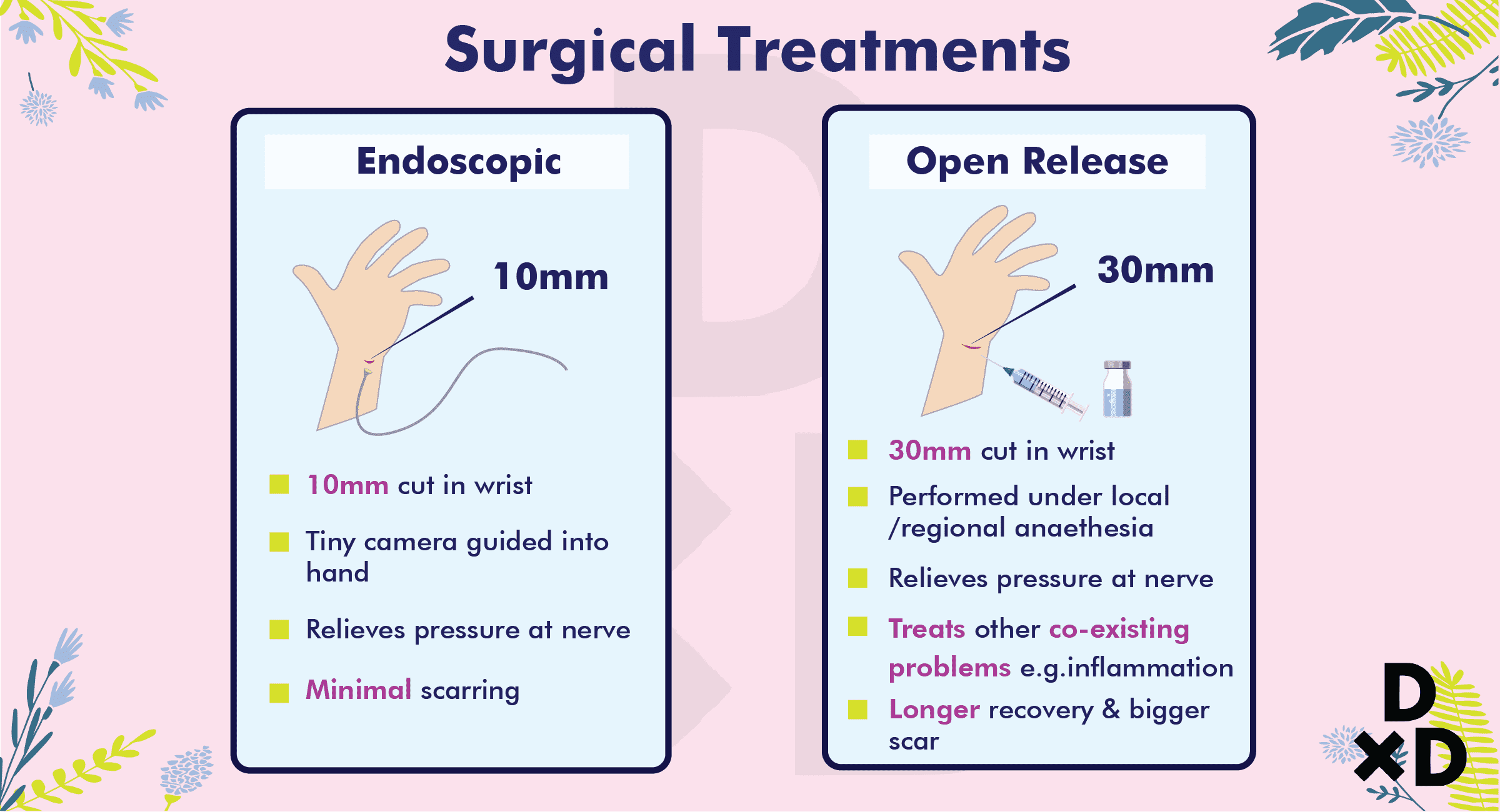 Surgical Treatments

Endoscopic

10mm

10mm cut in wrist

Tiny camera guided into hand

Relieves pressure at nerve

Minimal scarring

Open Release

30mm

30mm cut in wrist

Performed under local /regional anaethesia

Relieves pressure at nerve

Treats other co-existing problems e.g.inflammation

Longer recovery & bigger scar

D×D